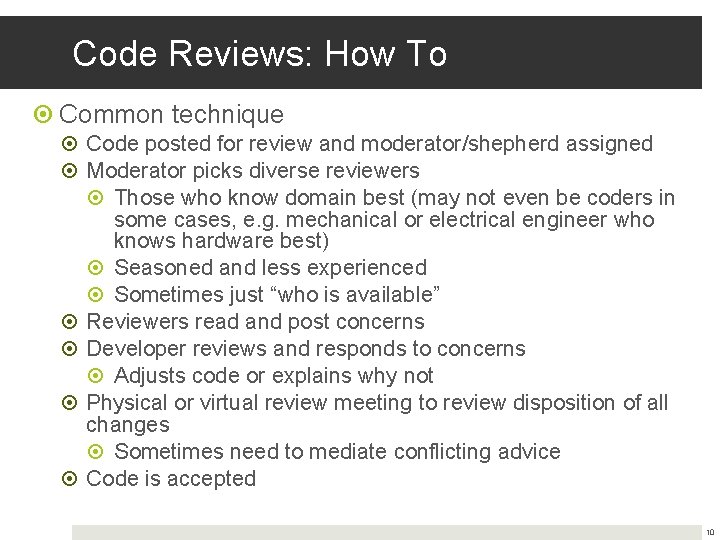 Code Reviews: How To

Common technique

Code posted for review and moderator/shepherd assigned

Moderator picks diverse reviewers

Those who know domain best (may not even be coders in some cases, e.g. mechanical or electrical engineer who knows hardware best)

Seasoned and less experienced

Sometimes just “who is available”

Reviewers read and post concerns

Developer reviews and responds to concerns

Adjusts code or explains why not

Physical or virtual review meeting to review disposition of all changes

Sometimes need to mediate conflicting advice

Code is accepted

10